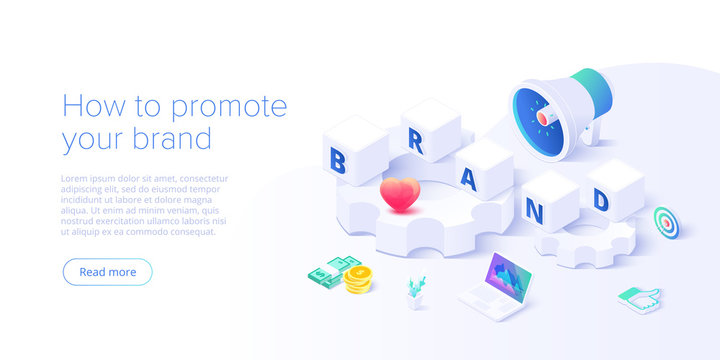 How to promote your brand

Lorem ipsum dolor sit amet, consectetur adipiscing elit, sed do eiusmod tempor incididunt ut labore et dolore magna aliqua. Ut enim ad minim veniam, quis nostrud exercitation ullamco laboris nisi ut aliquip ex ea commodo consequat.

Read more

B R A N D